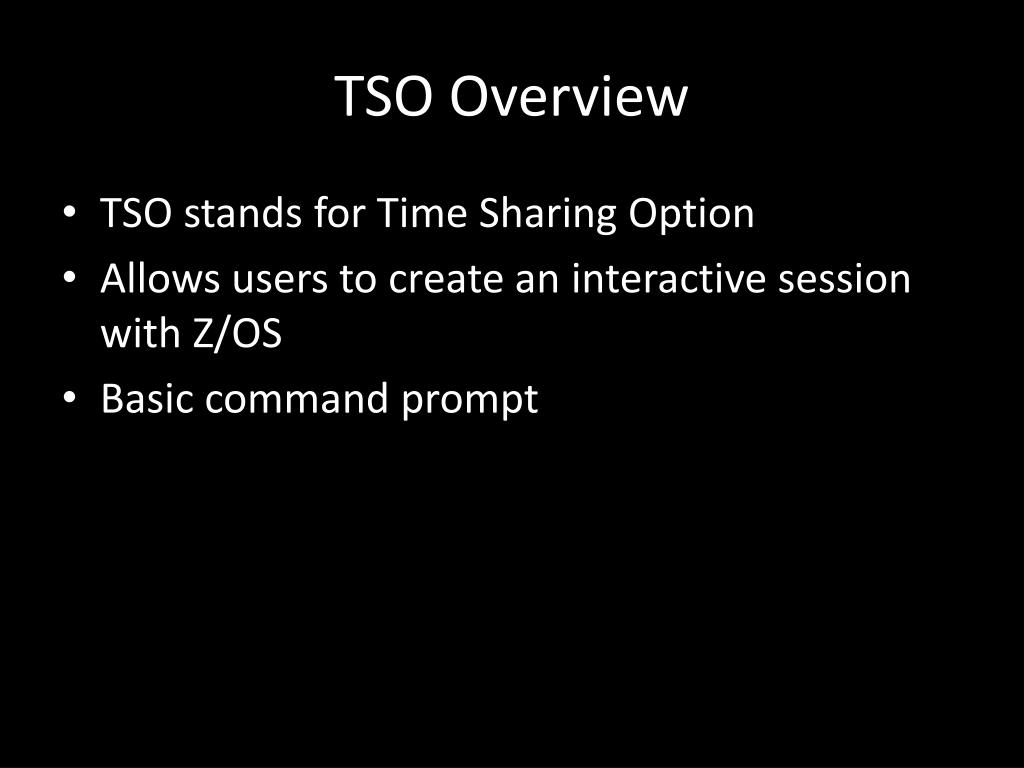 TSO Overview

• TSO stands for Time Sharing Option
• Allows users to create an interactive session with Z/OS
• Basic command prompt